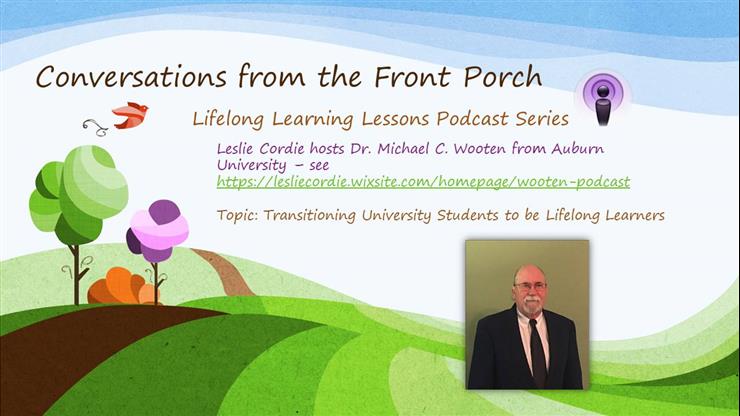 Conversations from the Front Porch

Lifelong Learning Lessons Podcast Series

Leslie Cordie hosts Dr. Michael C. Wooten from Auburn University – see https://lesliecordie.wixsite.com/homepage/wooten-podcast

Topic: Transitioning University Students to be Lifelong Learners